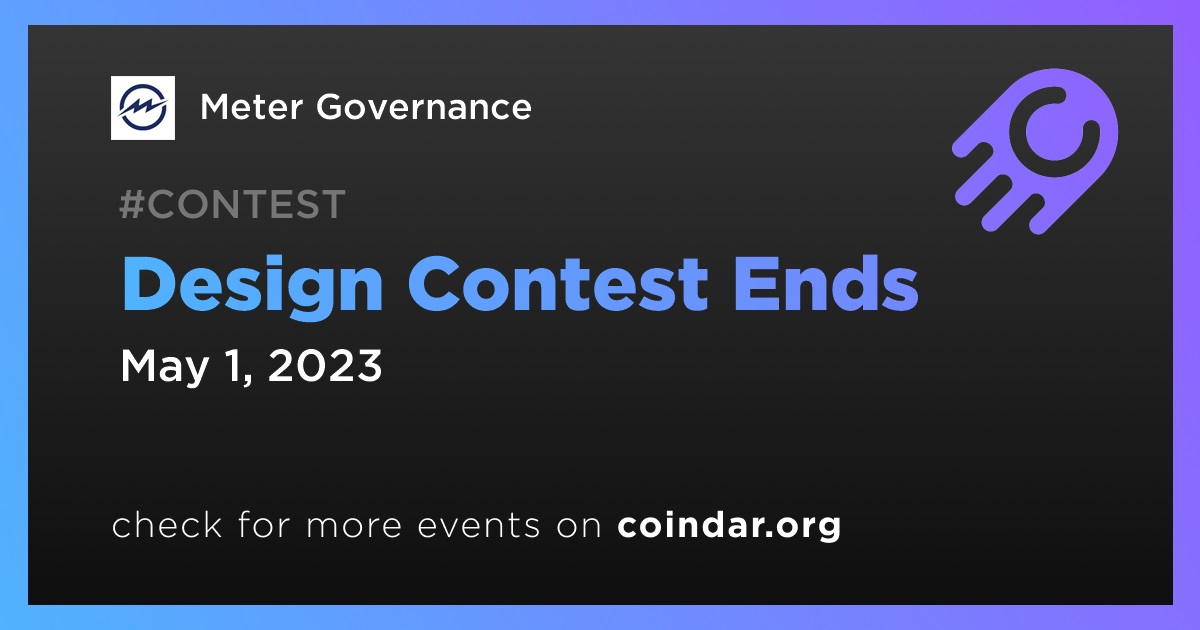 Meter Governance

#CONTEST

Design Contest Ends

May 1, 2023

check for more events on coindar.org